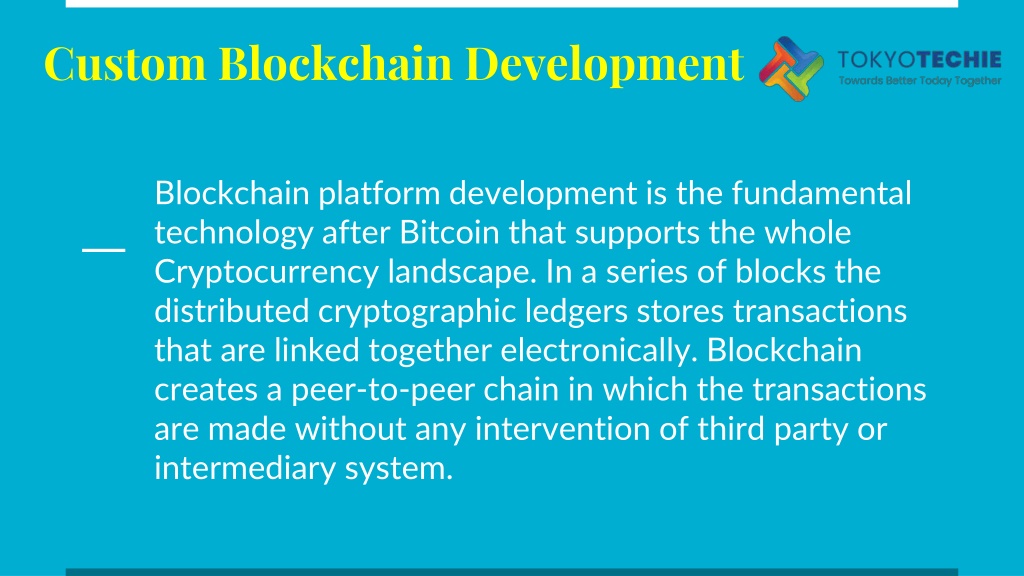 Custom Blockchain Development

TOKYOTECHIE
Towards Better Today Together

Blockchain platform development is the fundamental technology after Bitcoin that supports the whole Cryptocurrency landscape. In a series of blocks the distributed cryptographic ledgers stores transactions that are linked together electronically. Blockchain creates a peer-to-peer chain in which the transactions are made without any intervention of third party or intermediary system.